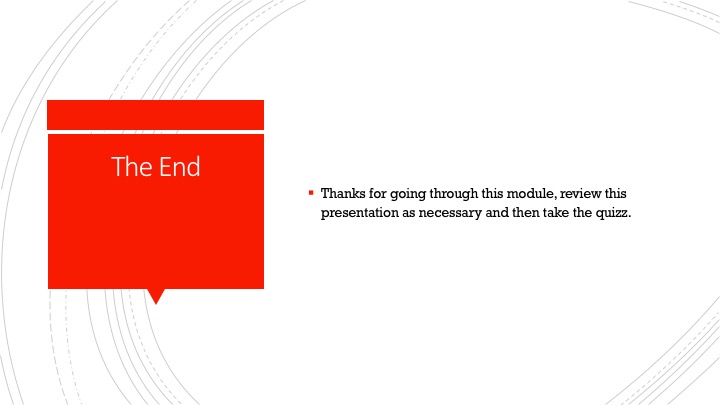 The End

▪ Thanks for going through this module, review this presentation as necessary and then take the quizz.